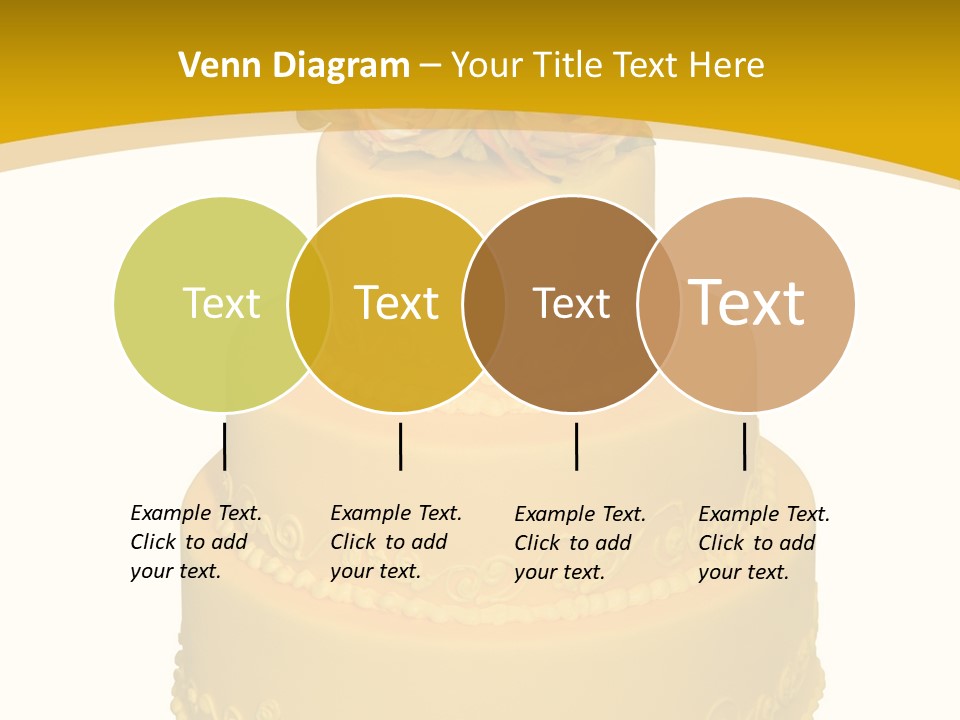 Venn Diagram – Your Title Text Here

Text

Text

Text

Text

Example Text. Click to add your text.

Example Text. Click to add your text.

Example Text. Click to add your text.

Example Text. Click to add your text.